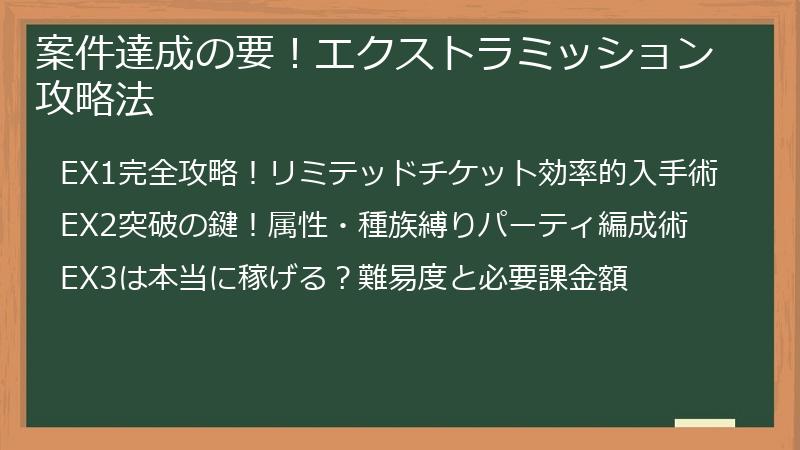 案件達成の要！エクストラミッション攻略法

EX1完全攻略！リミテッドチケット効率的入手術

EX2突破の鍵！属性・種族縛りパーティ編成術

EX3は本当に稼げる？難易度と必要課金額